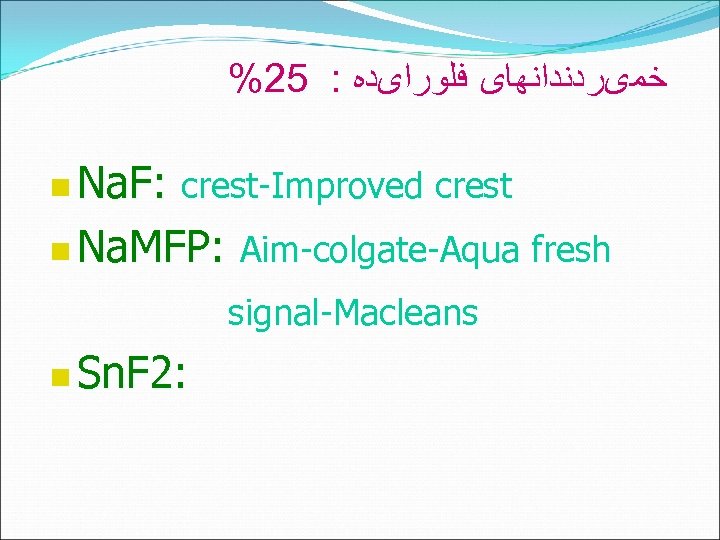 خمیردندانهای فلورایده : 25%

NaF: crest-Improved crest

NaMFP: Aim-colgate-Aqua fresh signal-Macleans

SnF2: